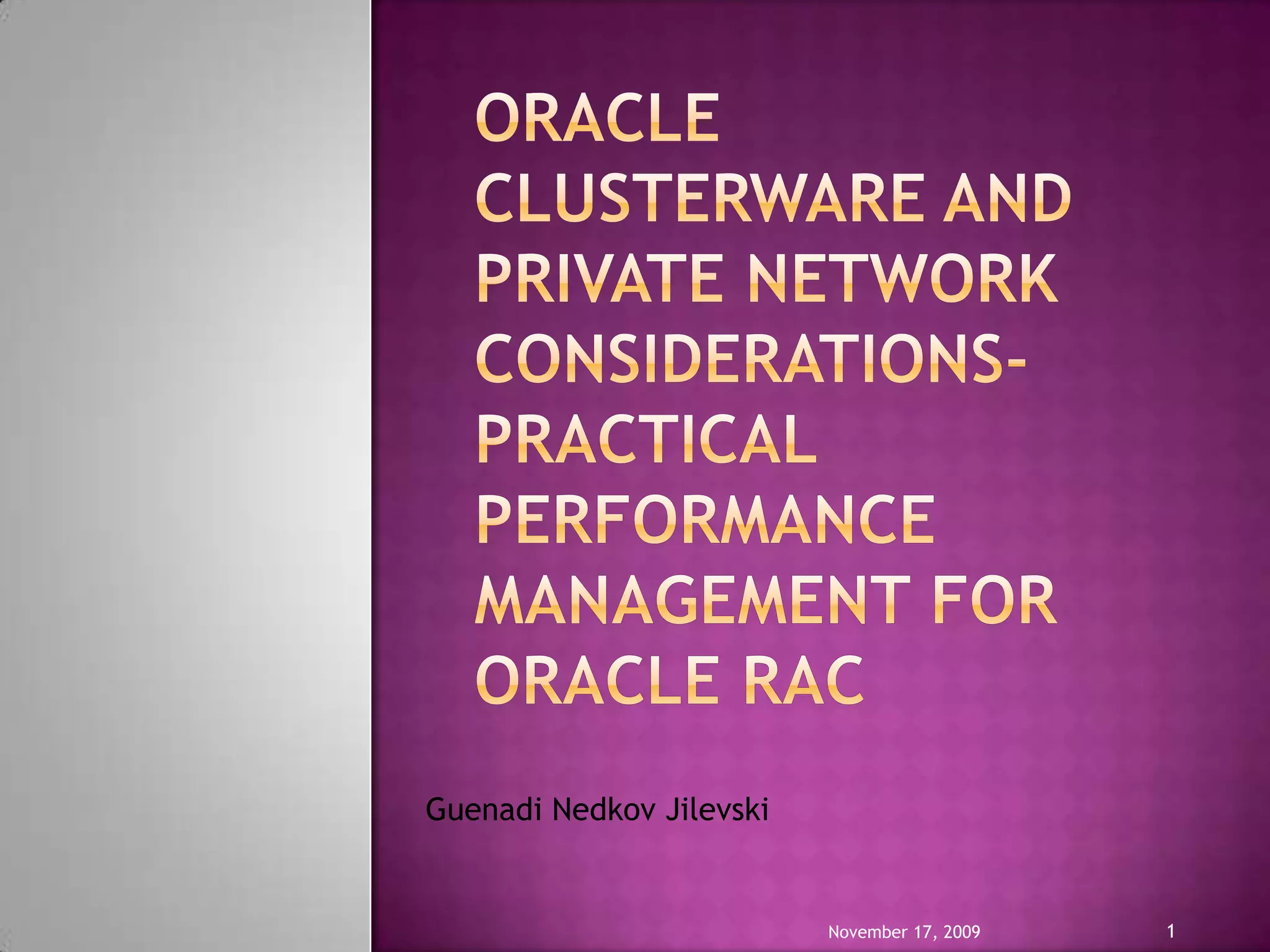 ORACLE CLUSTERWARE AND PRIVATE NETWORK CONSIDERATIONS- PRACTICAL PERFORMANCE MANAGEMENT FOR ORACLE RAC

Guenadi Nedkov Jilevski

November 17, 2009

1